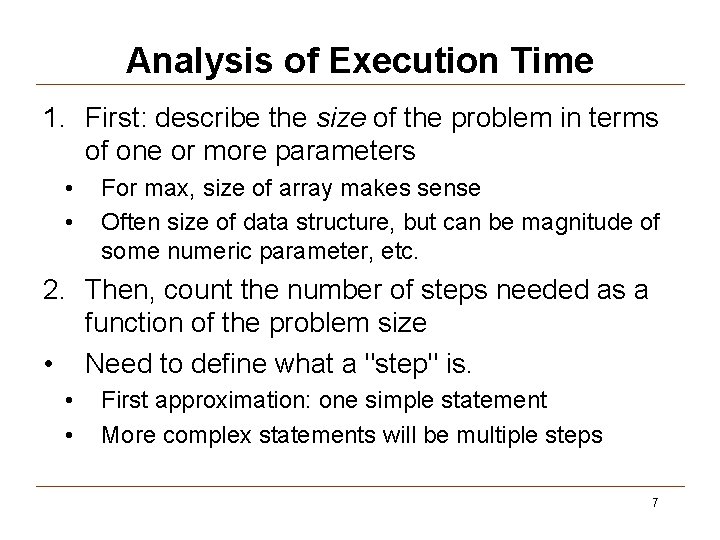 Analysis of Execution Time

1. First: describe the size of the problem in terms of one or more parameters
• For max, size of array makes sense
• Often size of data structure, but can be magnitude of some numeric parameter, etc.

2. Then, count the number of steps needed as a function of the problem size
• Need to define what a "step" is.
• First approximation: one simple statement
• More complex statements will be multiple steps

7